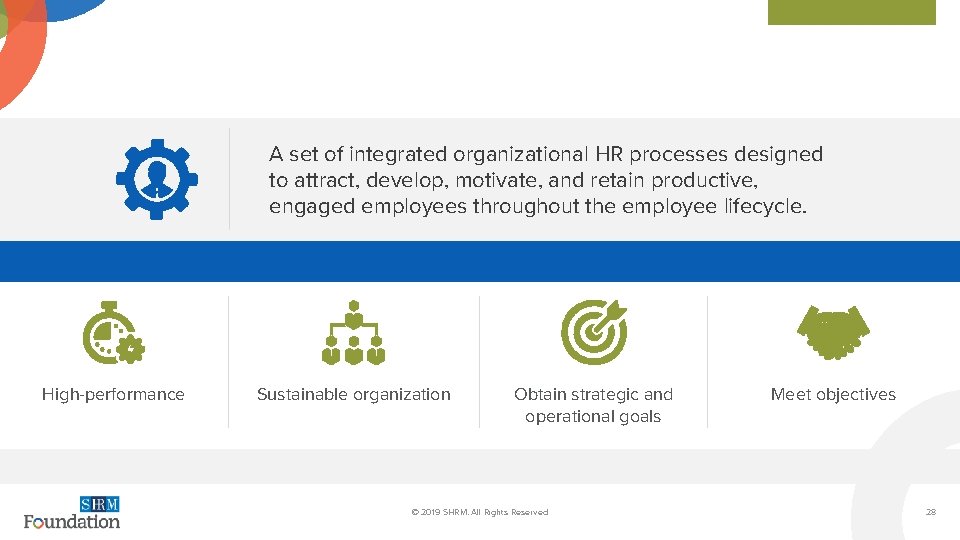 A set of integrated organizational HR processes designed to attract, develop, motivate, and retain productive, engaged employees throughout the employee lifecycle.

High-performance

Sustainable organization

Obtain strategic and operational goals

Meet objectives

SHRM Foundation

© 2019 SHRM. All Rights Reserved

28